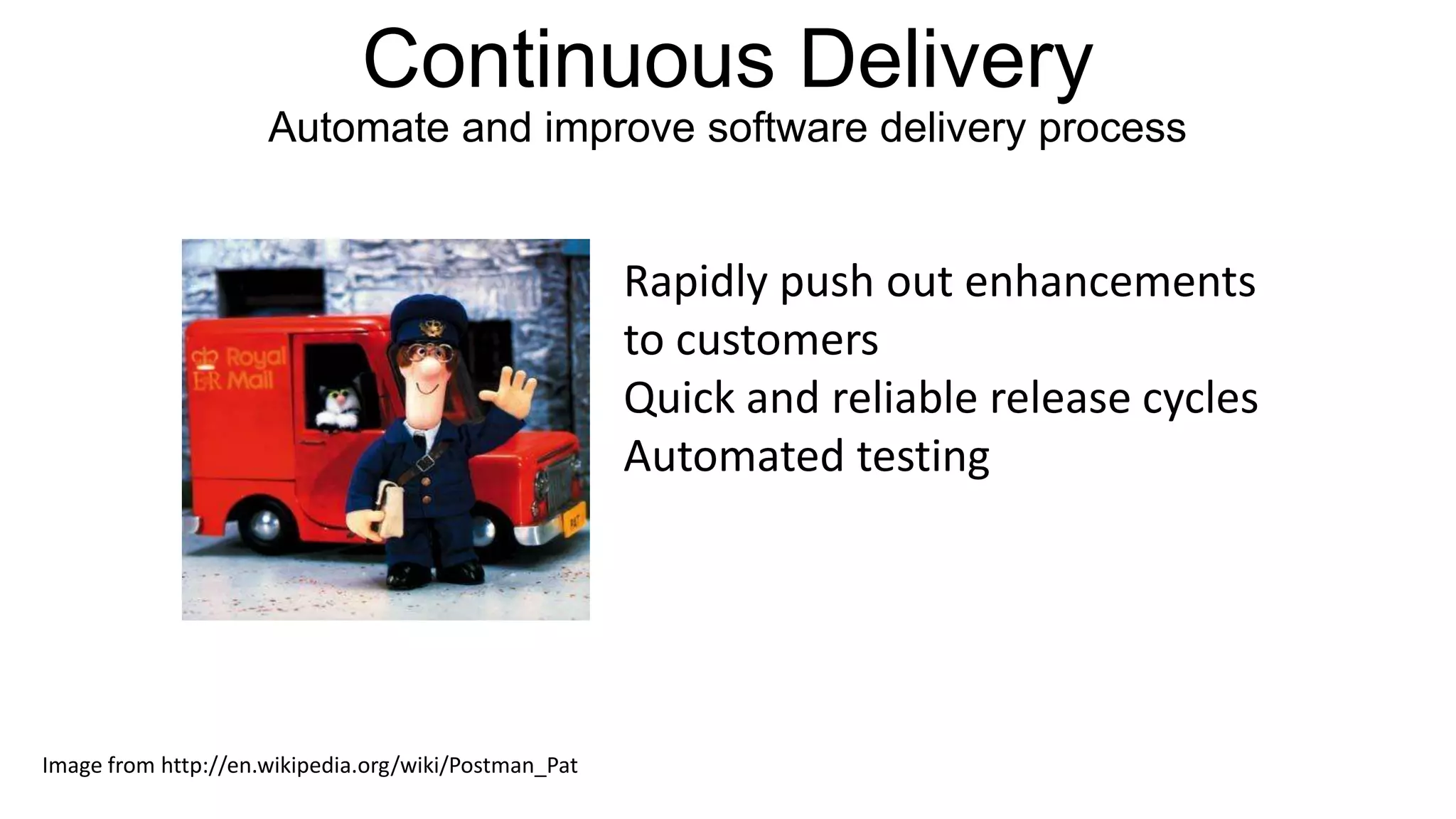 Continuous Delivery
Automate and improve software delivery process

Royal
ER Mail

PAT

Rapidly push out enhancements to customers
Quick and reliable release cycles
Automated testing

Image from http://en.wikipedia.org/wiki/Postman_Pat